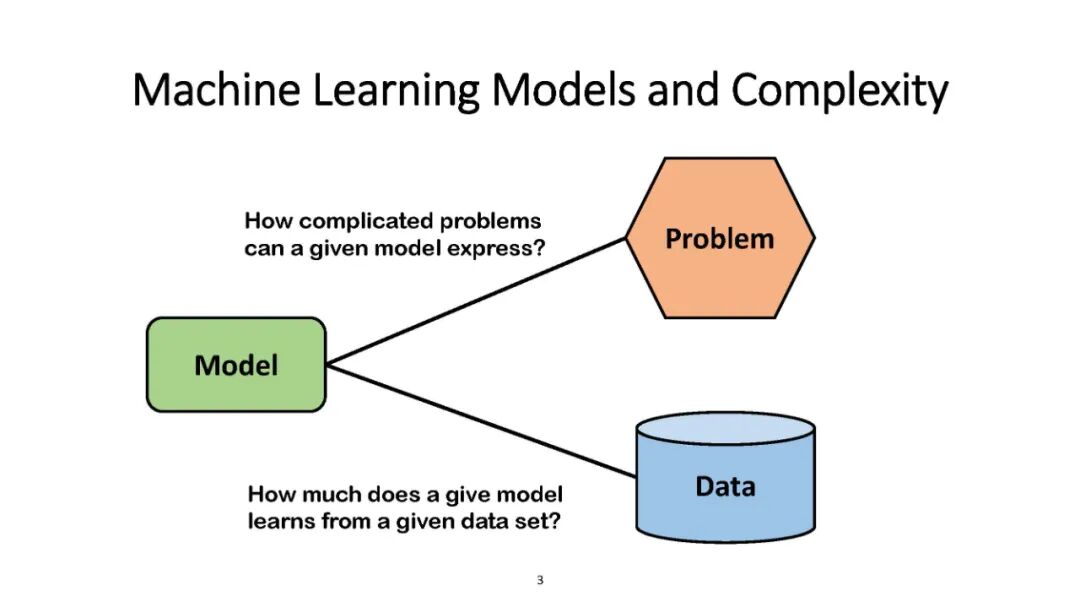 Machine Learning Models and Complexity

How complicated problems can a given model express?

Problem

Model

Data

How much does a give model learns from a given data set?

3